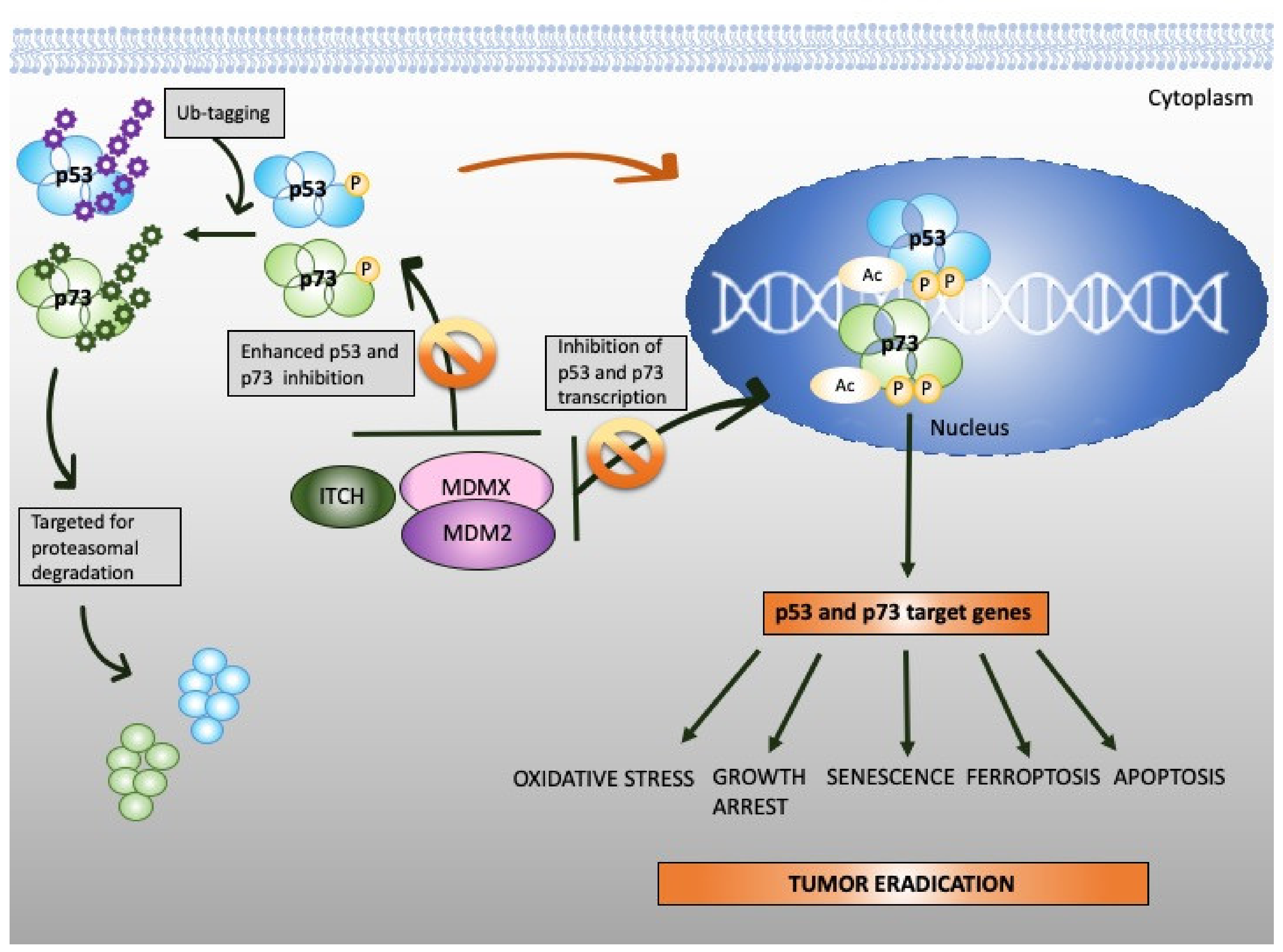 Cytoplasm

Ub-tagging

p53

p53 P

p73

p73 P

Enhanced p53 and p73 inhibition

Inhibition of p53 and p73 transcription

p53

Ac P P

p73

Ac P P

Nucleus

ITCH

MDMX

MDM2

Targeted for proteasomal degradation

p53 and p73 target genes

OXIDATIVE STRESS GROWTH ARREST SENESCENCE FERROPTOSIS APOPTOSIS

TUMOR ERADICATION